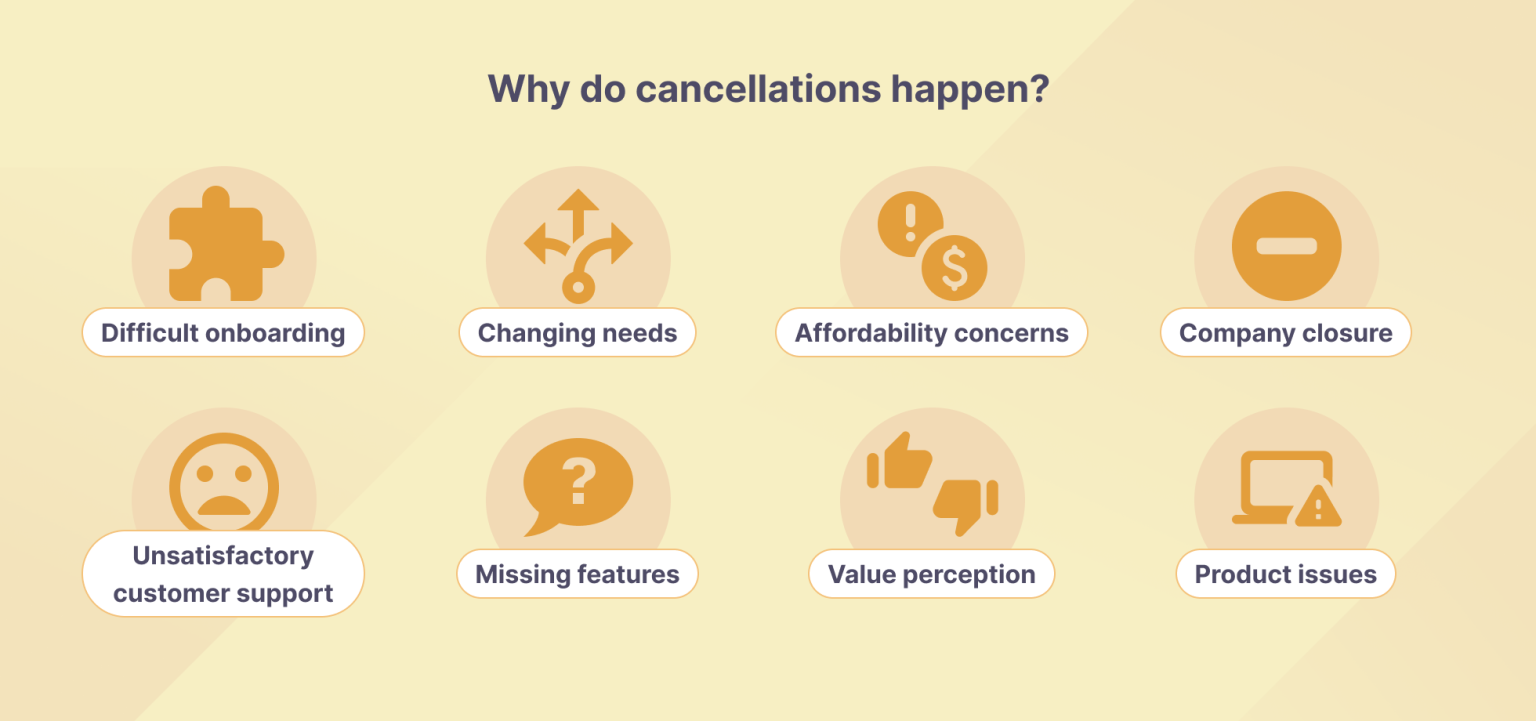 Why do cancellations happen?

Difficult onboarding

Changing needs

Affordability concerns

Company closure

Unsatisfactory customer support

Missing features

Value perception

Product issues